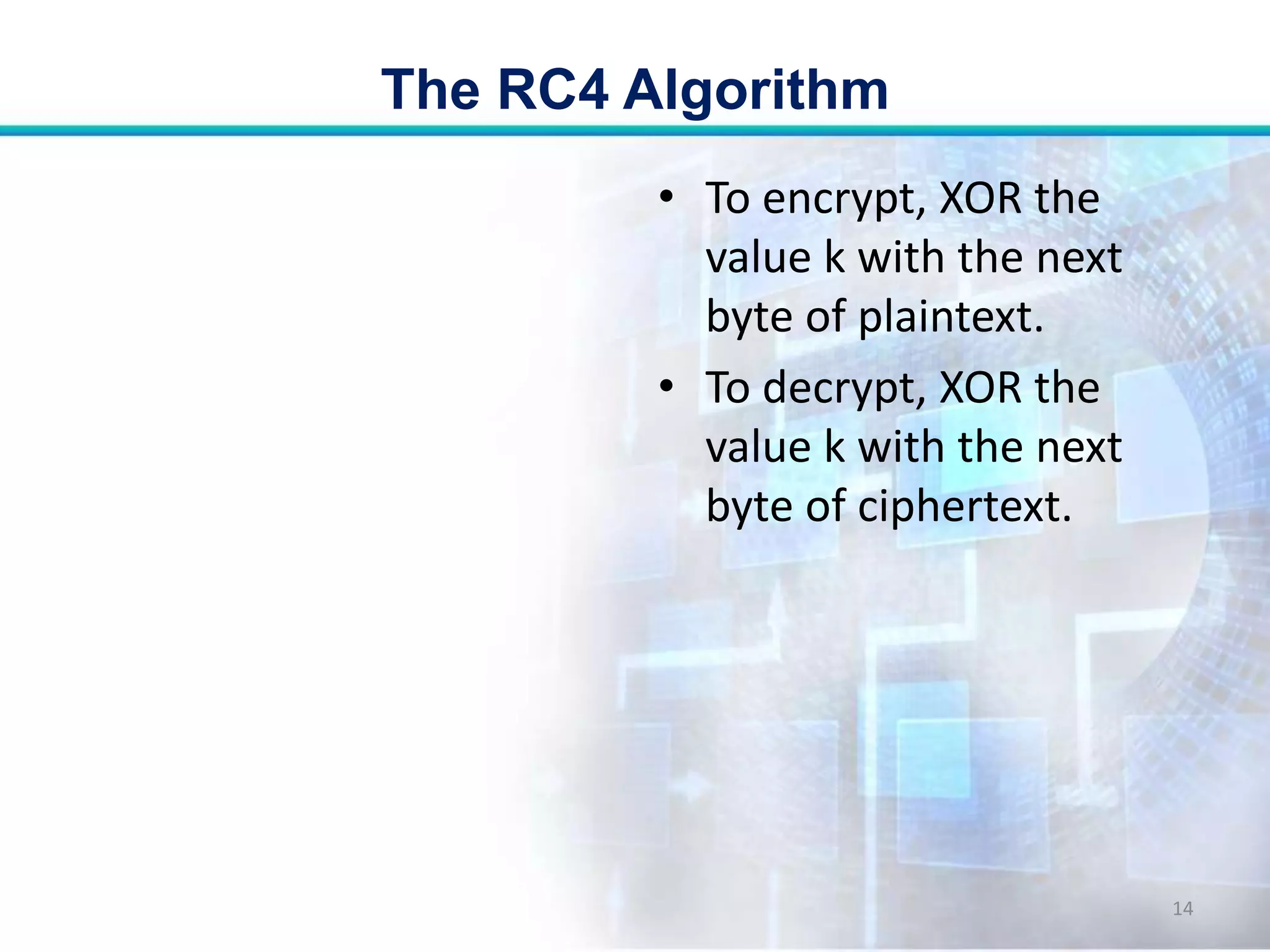 The RC4 Algorithm

• To encrypt, XOR the value k with the next byte of plaintext.

• To decrypt, XOR the value k with the next byte of ciphertext.

14